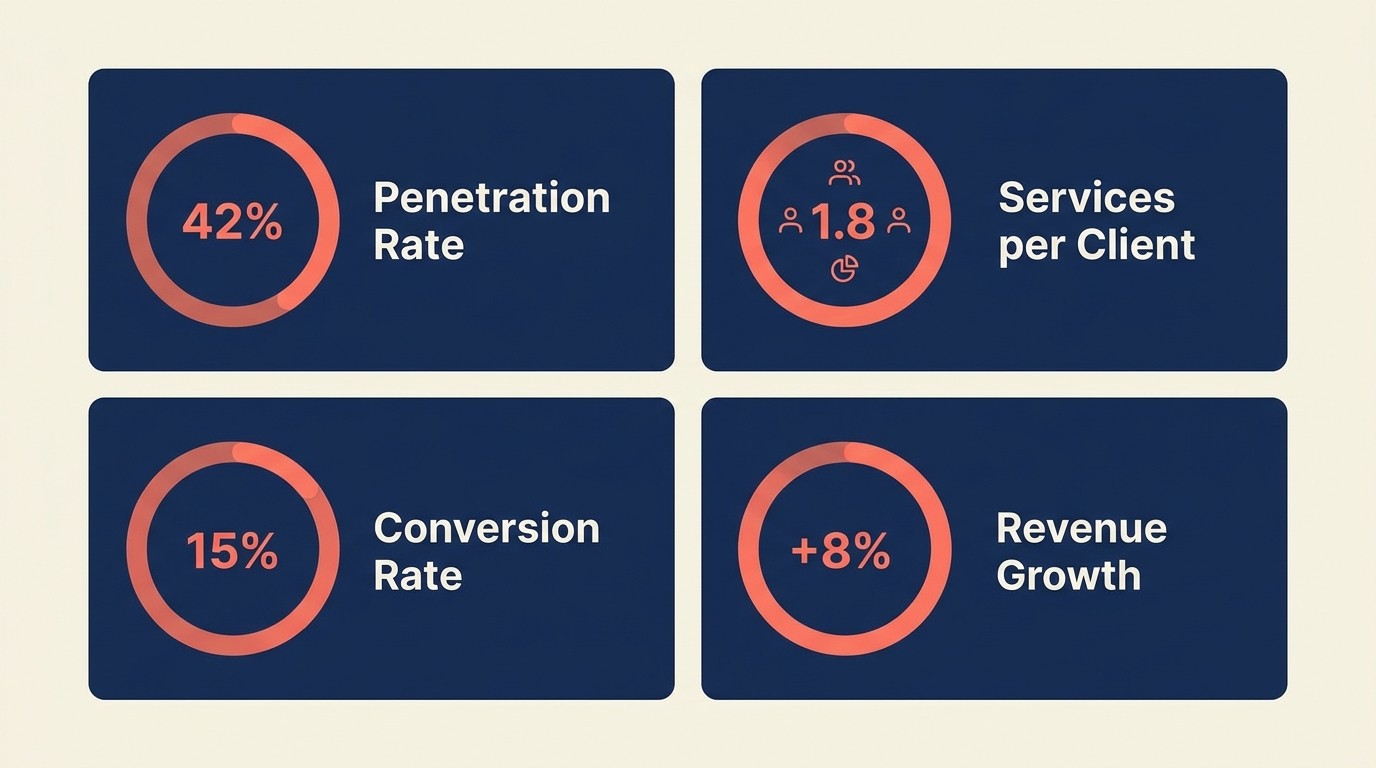 42%

Penetration Rate

1.8

Services per Client

15%

Conversion Rate

+8%

Revenue Growth